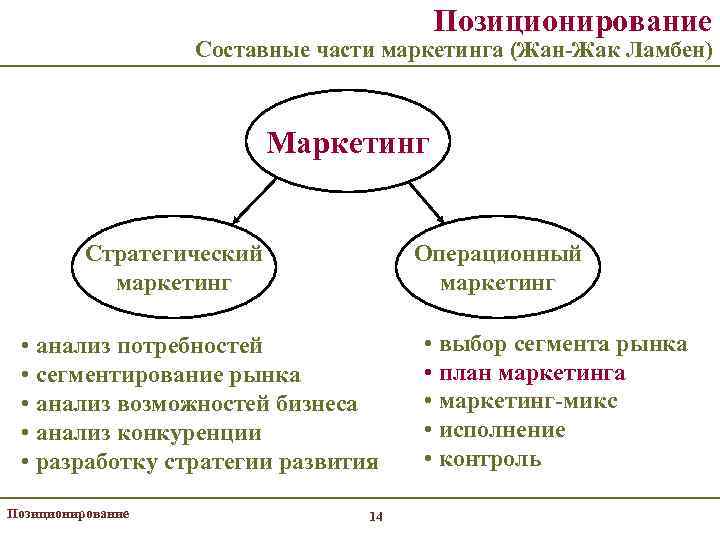 Позиционирование
Составные части маркетинга (Жан-Жак Ламбен)

Маркетинг

Стратегический маркетинг

Операционный маркетинг

• анализ потребностей
• сегментирование рынка
• анализ возможностей бизнеса
• анализ конкуренции
• разработку стратегии развития

• выбор сегмента рынка
• план маркетинга
• маркетинг-микс
• исполнение
• контроль

Позиционирование

14